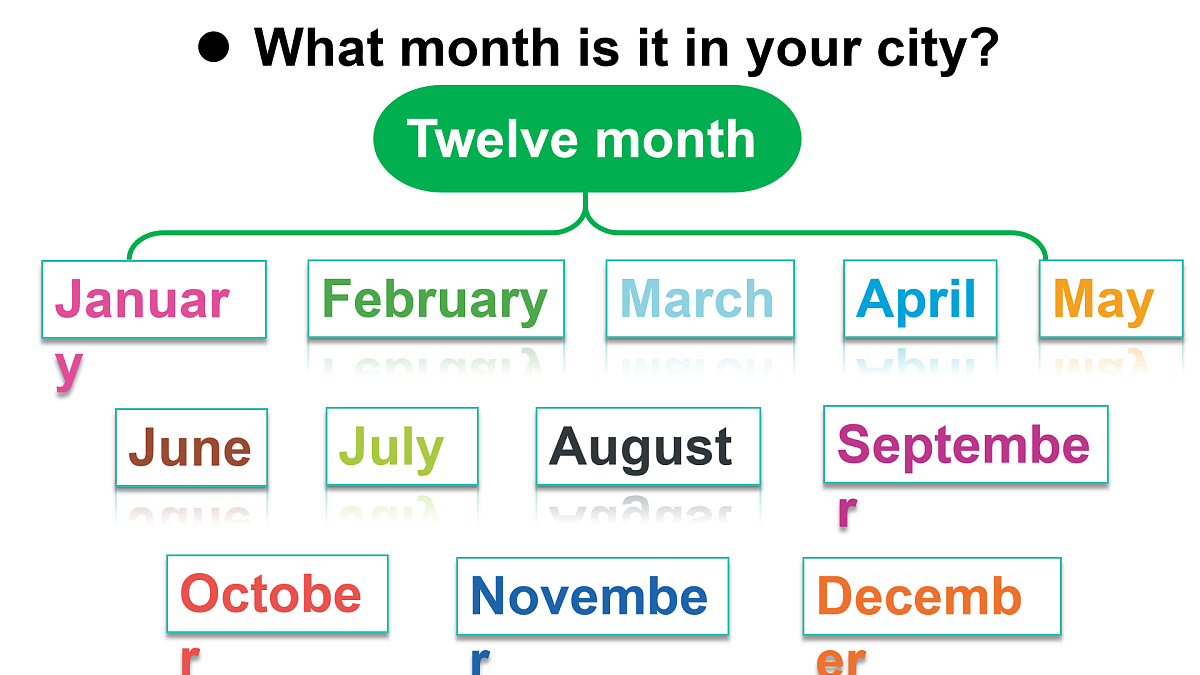 ● What month is it in your city?

Twelve month

January

February

March

April

May

June

July

August

September

October

November

December